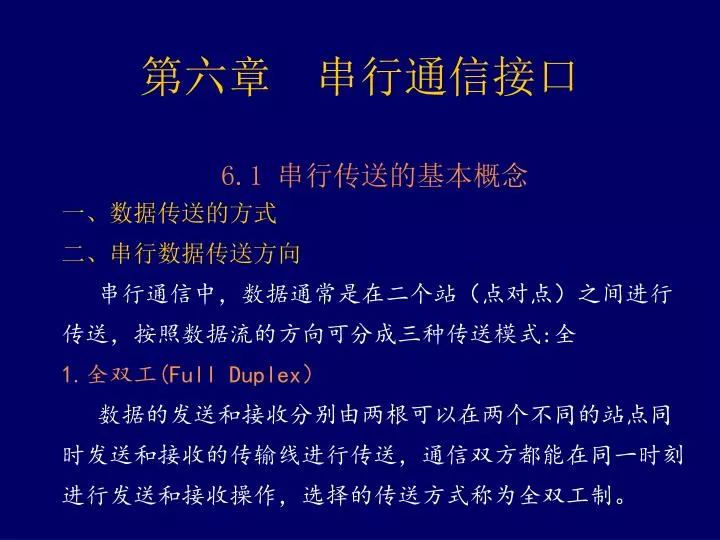 第六章　串行通信接口

6.1 串行传送的基本概念

一、数据传送的方式

二、串行数据传送方向

串行通信中，数据通常是在二个站（点对点）之间进行传送，按照数据流的方向可分成三种传送模式:全

1.全双工(Full Duplex)

数据的发送和接收分别由两根可以在两个不同的站点同时发送和接收的传输线进行传送，通信双方都能在同一时刻进行发送和接收操作，选择的传送方式称为全双工制。